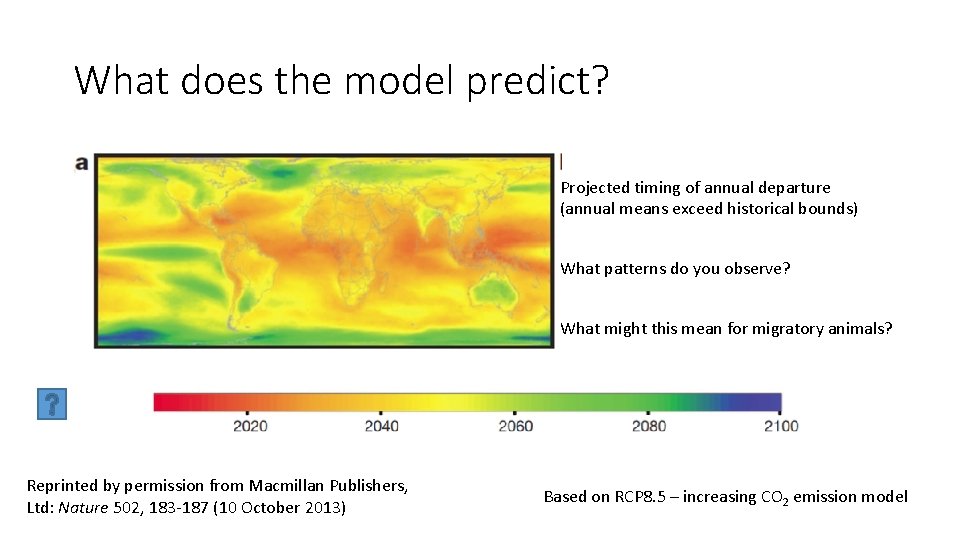 What does the model predict?

a

Projected timing of annual departure (annual means exceed historical bounds)

What patterns do you observe?

What might this mean for migratory animals?

?

2020 2040 2060 2080 2100

Reprinted by permission from Macmillan Publishers, Ltd: Nature 502, 183-187 (10 October 2013)

Based on RCP8.5 – increasing $CO_2$ emission model